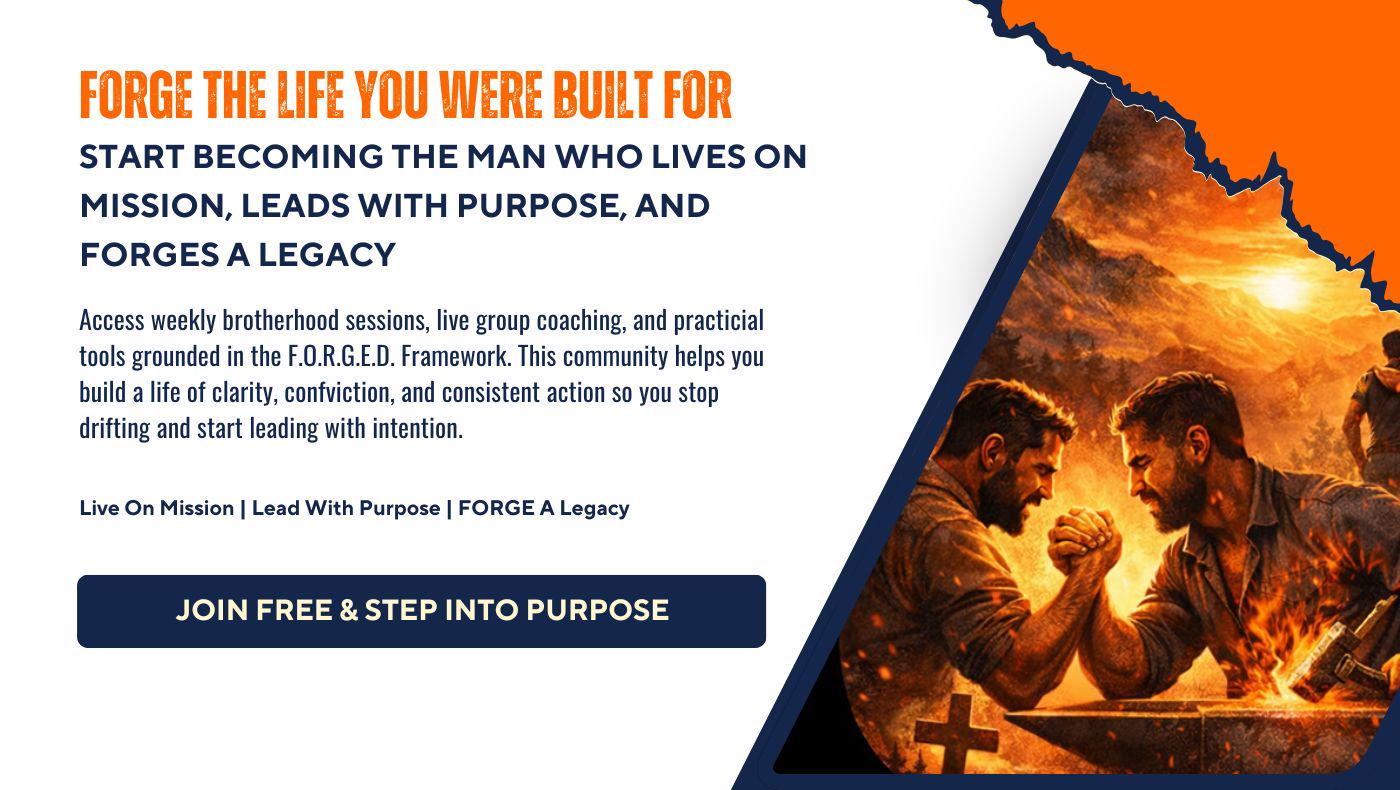 FORGE THE LIFE YOU WERE BUILT FOR

START BECOMING THE MAN WHO LIVES ON MISSION, LEADS WITH PURPOSE, AND FORGES A LEGACY

Access weekly brotherhood sessions, live group coaching, and practicial tools grounded in the F.O.R.G.E.D. Framework. This community helps you build a life of clarity, confviction, and consistent action so you stop drifting and start leading with intention.

Live On Mission | Lead With Purpose | FORGE A Legacy

JOIN FREE & STEP INTO PURPOSE